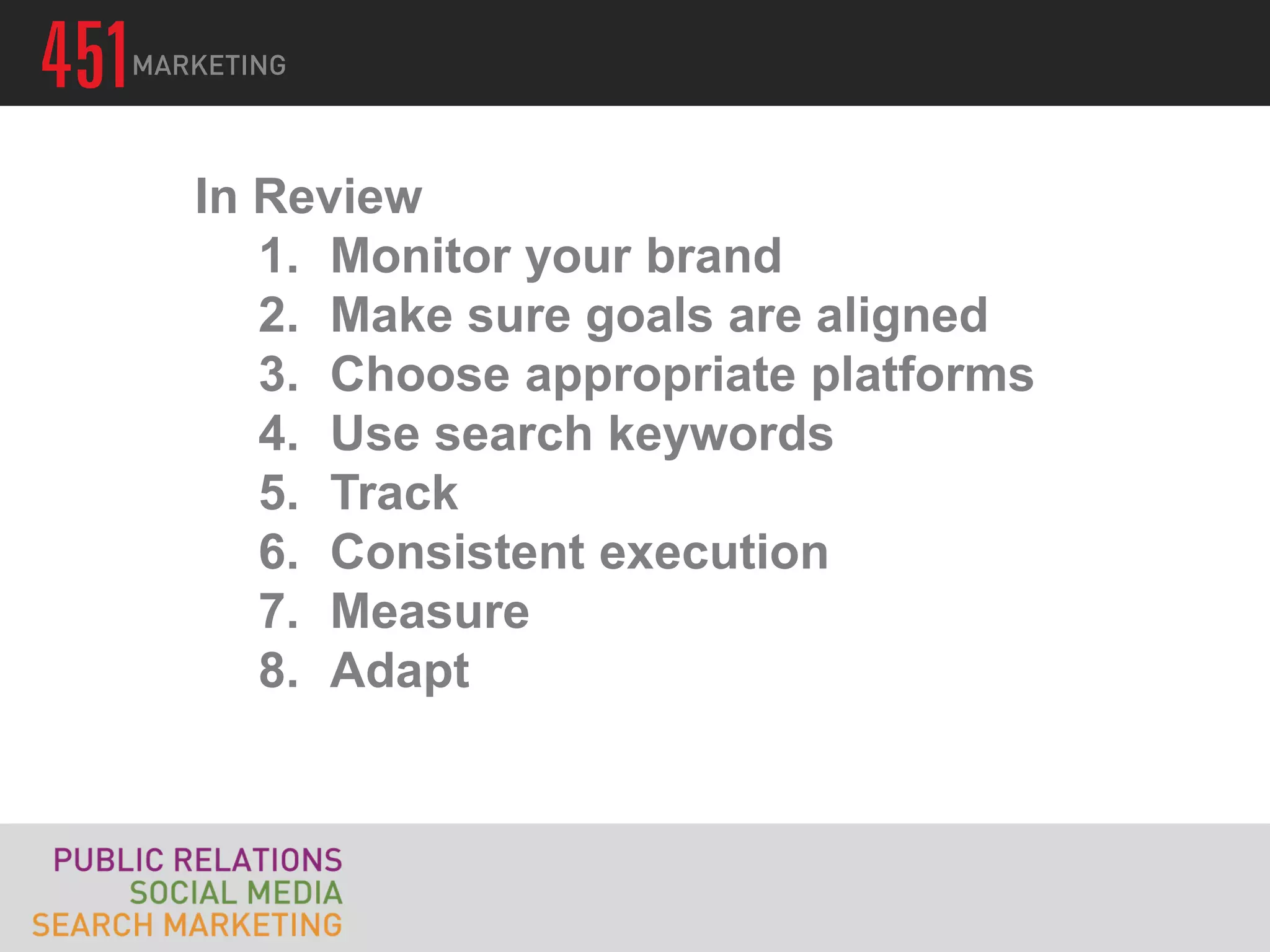 451 MARKETING

In Review
1. Monitor your brand
2. Make sure goals are aligned
3. Choose appropriate platforms
4. Use search keywords
5. Track
6. Consistent execution
7. Measure
8. Adapt

PUBLIC RELATIONS
SOCIAL MEDIA
SEARCH MARKETING